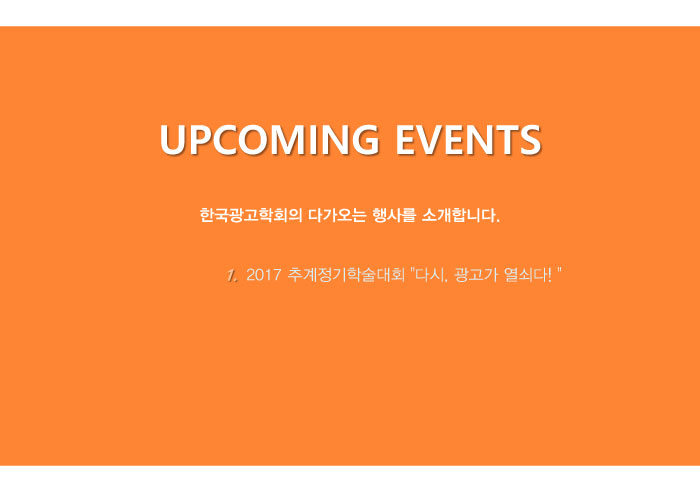 UPCOMING EVENTS

한국광고학회의 다가오는 행사를 소개합니다.

1. 2017 추계정기학술대회 "다시, 광고가 열쇠다! "